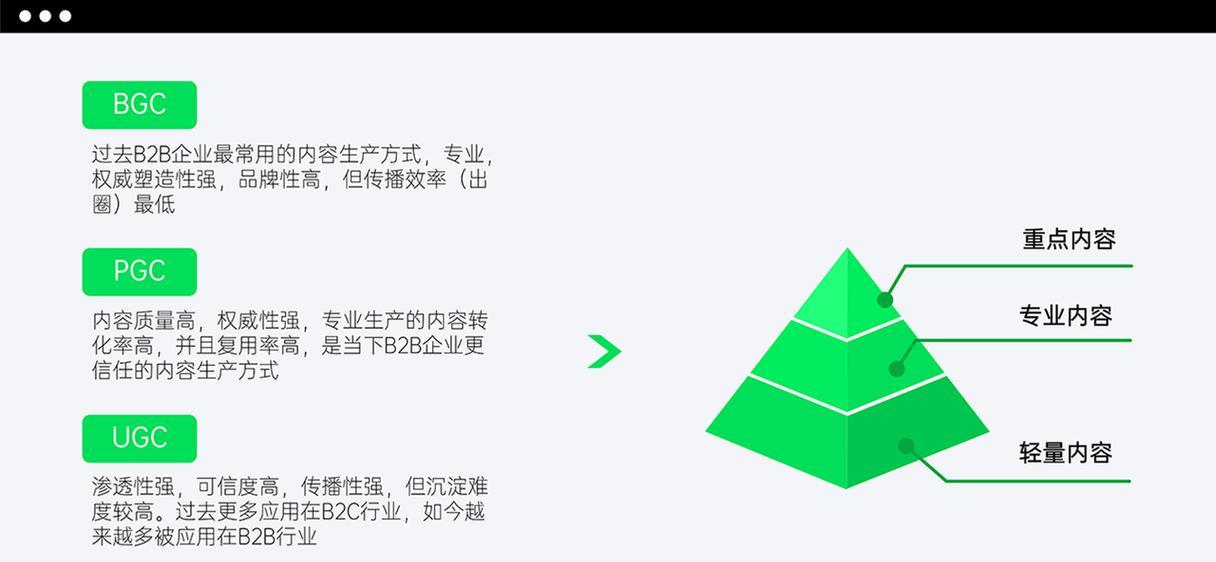 BGC

过去B2B企业最常用的内容生产方式，专业，权威塑造性强，品牌性高，但传播效率（出圈）最低

PGC

内容质量高，权威性强，专业生产的内容转化率高，并且复用率高，是当下B2B企业更信任的内容生产方式

UGC

渗透性强，可信度高，传播性强，但沉淀难度较高。过去更多应用在B2C行业，如今越来越多被应用在B2B行业

重点内容

专业内容

轻量内容